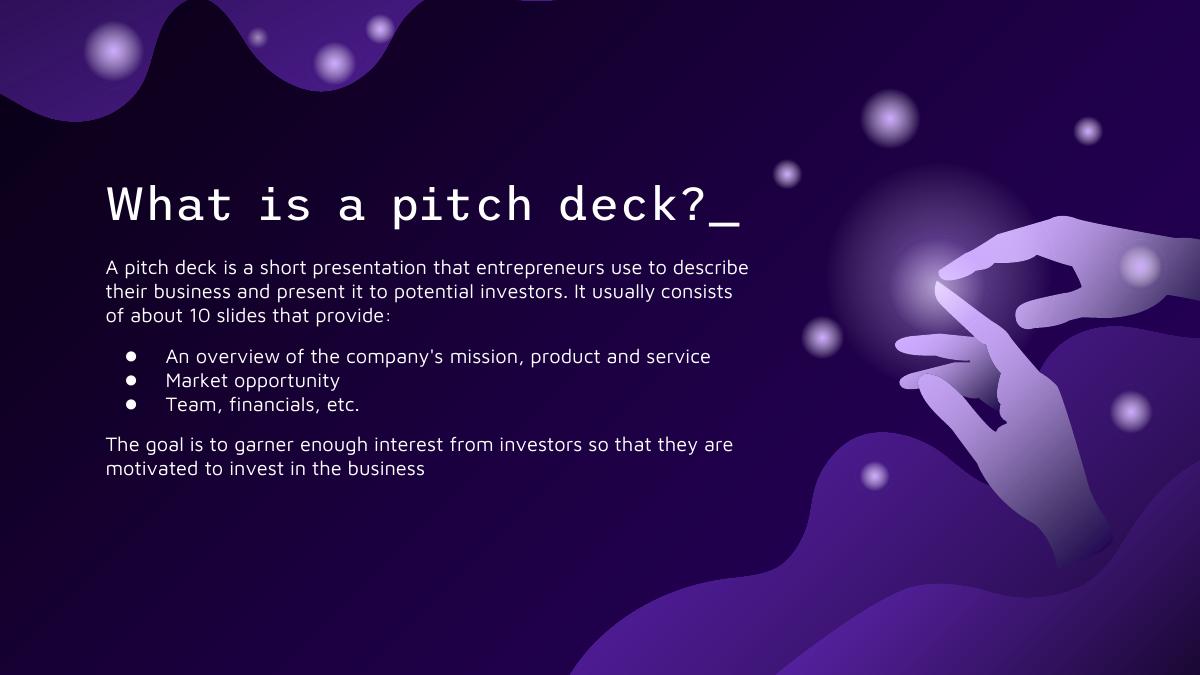 What is a pitch deck?_

A pitch deck is a short presentation that entrepreneurs use to describe their business and present it to potential investors. It usually consists of about 10 slides that provide:

- An overview of the company's mission, product and service
- Market opportunity
- Team, financials, etc.

The goal is to garner enough interest from investors so that they are motivated to invest in the business